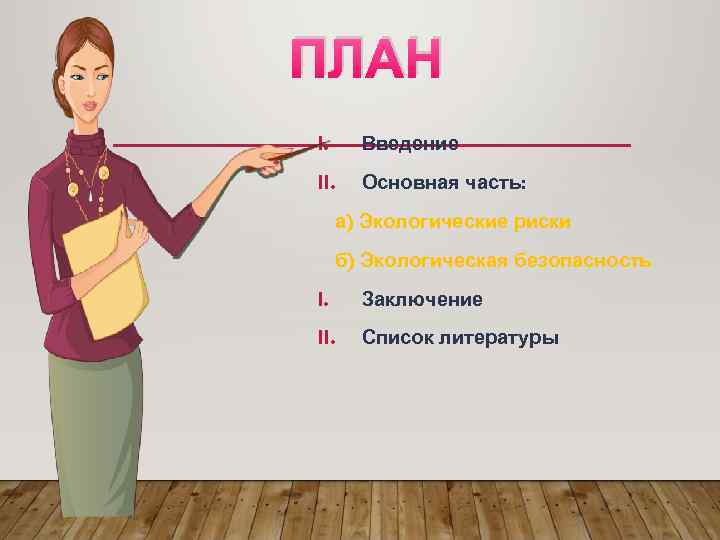 ПЛАН

I. Введение

II. Основная часть:

а) Экологические риски

б) Экологическая безопасность

I. Заключение

II. Список литературы